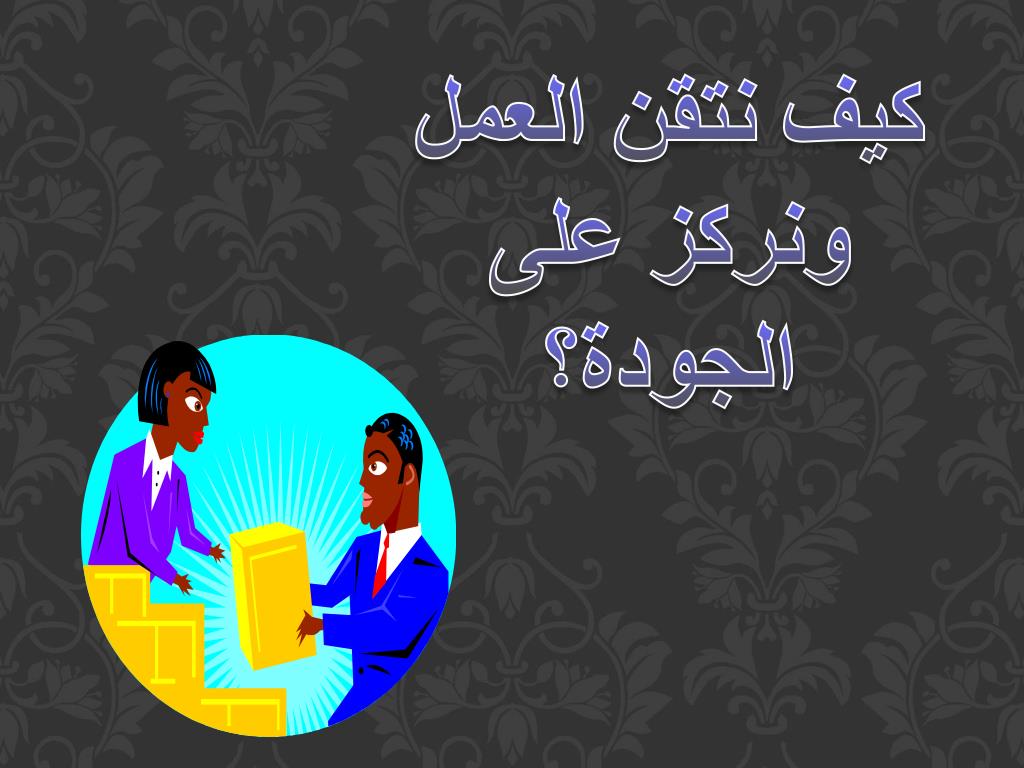 كيف نتقن العمل ونركز على الجودة؟